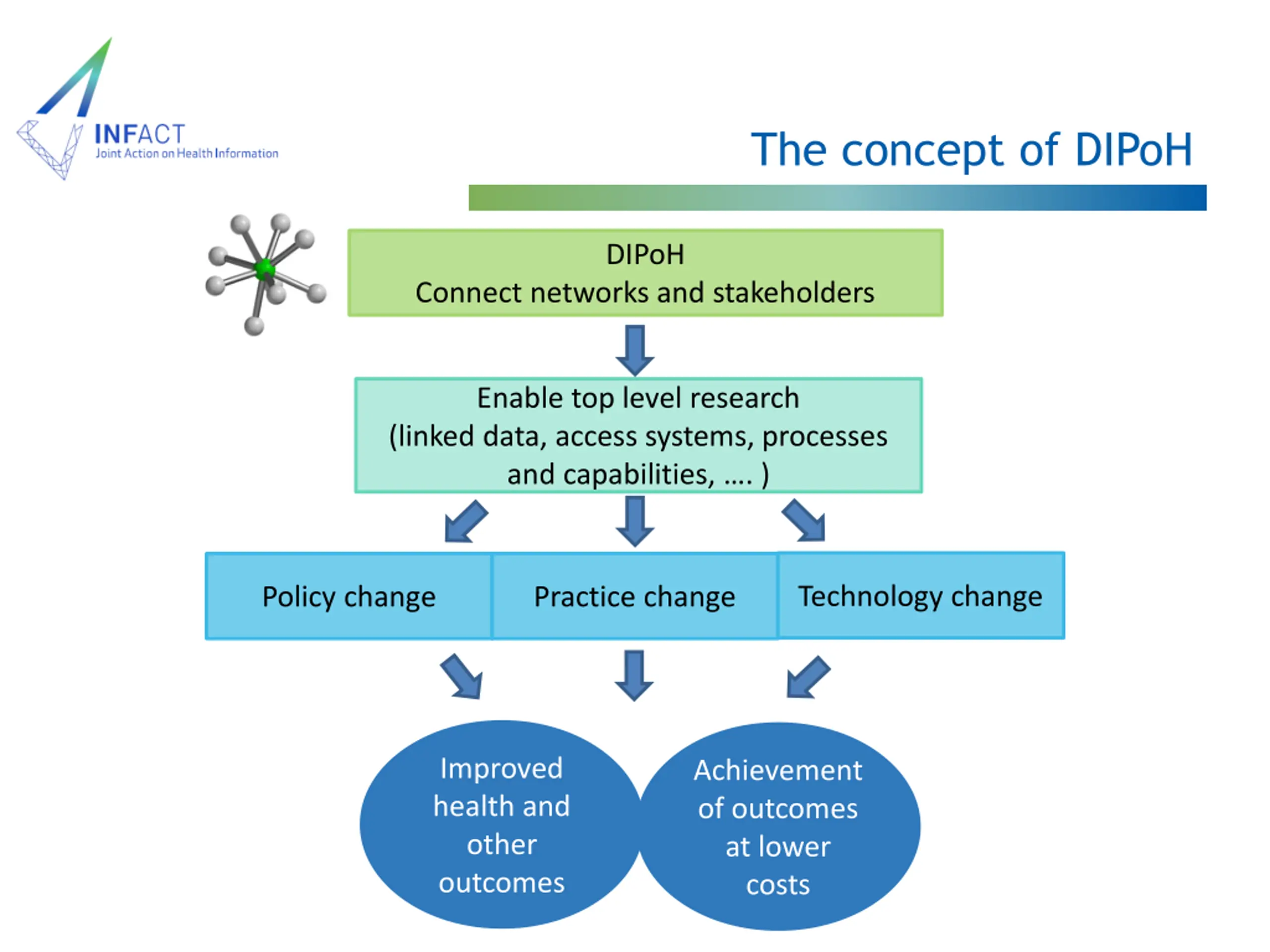 INFACT
Joint Action on Health Information

The concept of DIPoH

DIPoH
Connect networks and stakeholders

Enable top level research
(linked data, access systems, processes and capabilities, …. )

Policy change

Practice change

Technology change

Improved health and other outcomes

Achievement of outcomes at lower costs